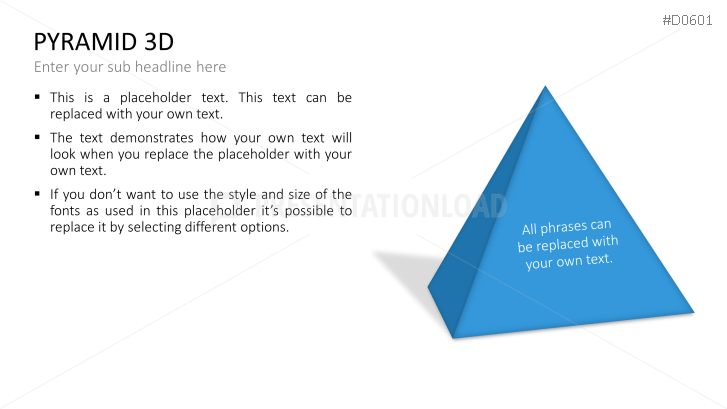 #D0601

PYRAMID 3D

Enter your sub headline here

▪ This is a placeholder text. This text can be replaced with your own text.

▪ The text demonstrates how your own text will look when you replace the placeholder with your own text.

▪ If you don't want to use the style and size of the fonts as used in this placeholder it's possible to replace it by selecting different options.

PRESENTATIONLOAD

All phrases can be replaced with your own text.